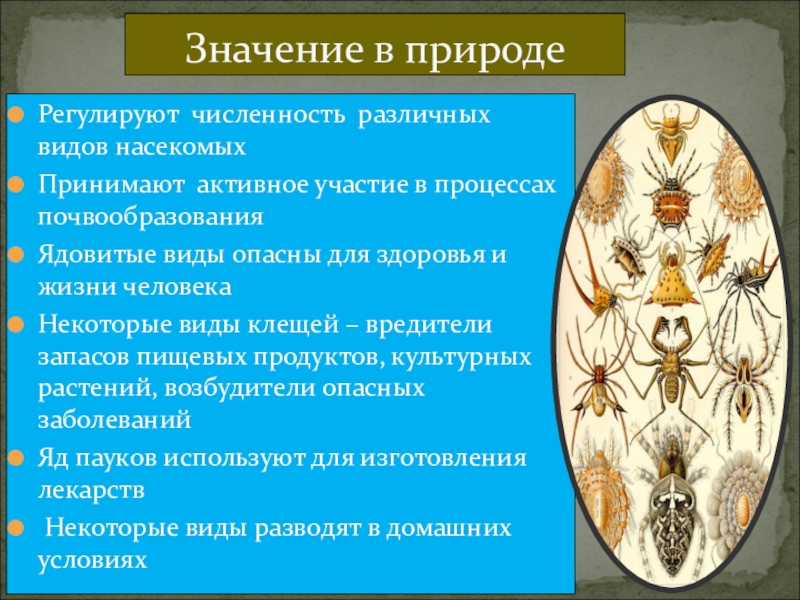 Значение в природе

Регулируют численность различных видов насекомых

Принимают активное участие в процессах почвообразования

Ядовитые виды опасны для здоровья и жизни человека

Некоторые виды клещей – вредители запасов пищевых продуктов, культурных растений, возбудители опасных заболеваний

Яд пауков используют для изготовления лекарств

Некоторые виды разводят в домашних условиях